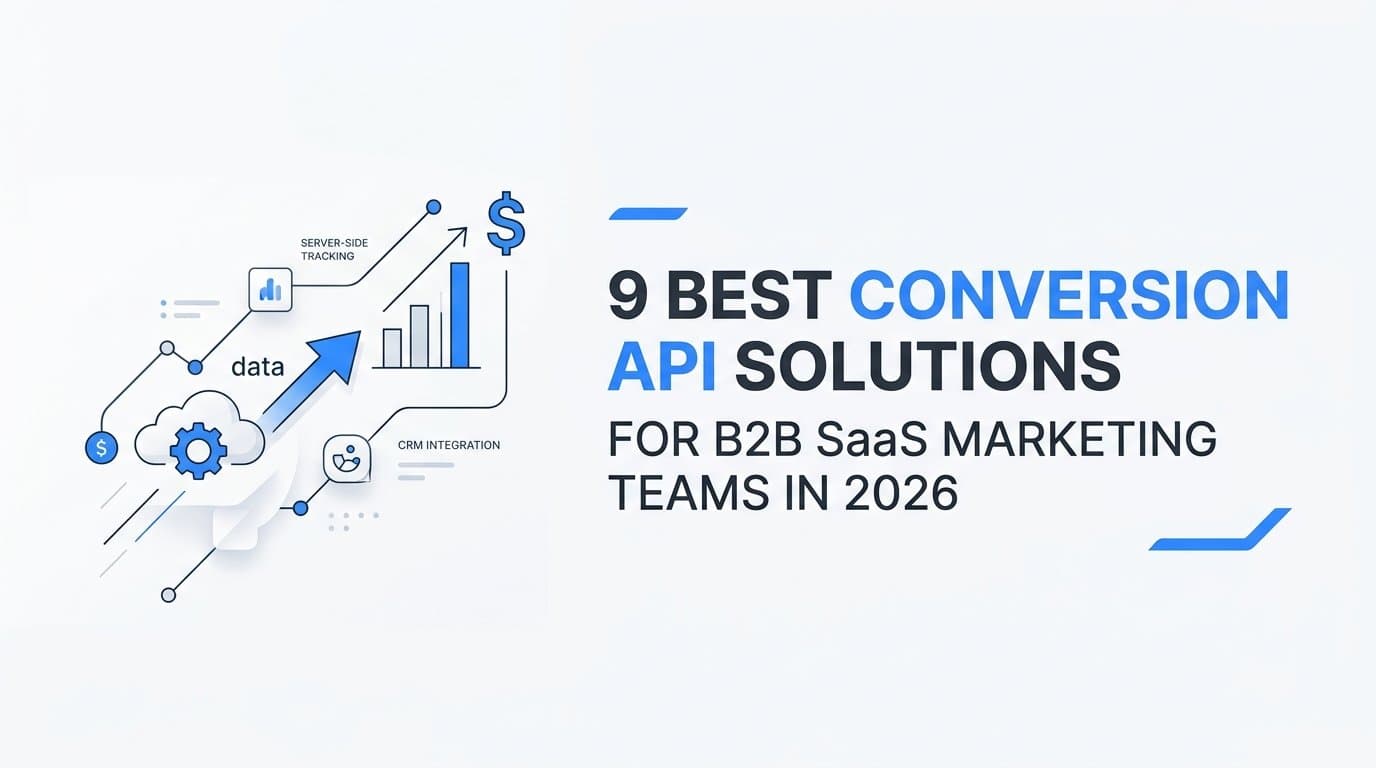 SERVER-SIDE TRACKING

data

CRM INTEGRATION

$

$

9 BEST CONVERSION API SOLUTIONS

FOR B2B SaaS MARKETING TEAMS IN 2026